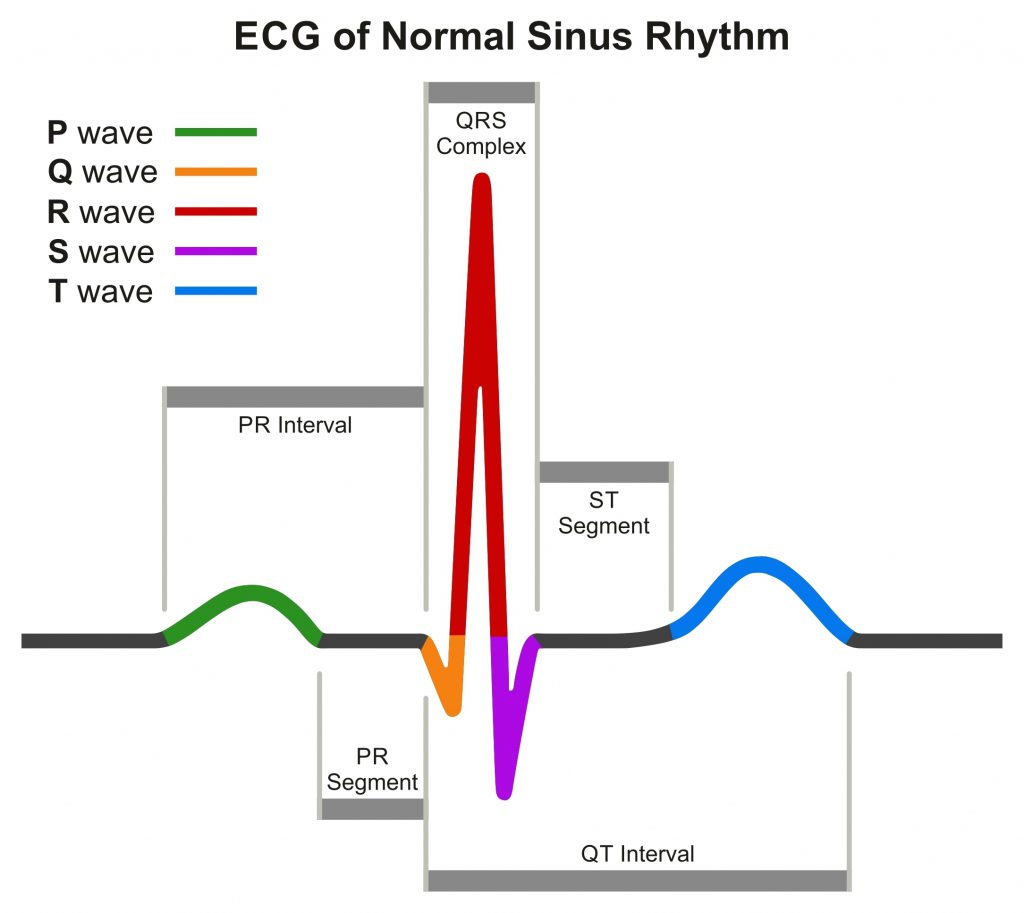 ECG of Normal Sinus Rhythm

P wave
Q wave
R wave
S wave
T wave

QRS Complex

PR Interval

ST Segment

PR Segment

QT Interval